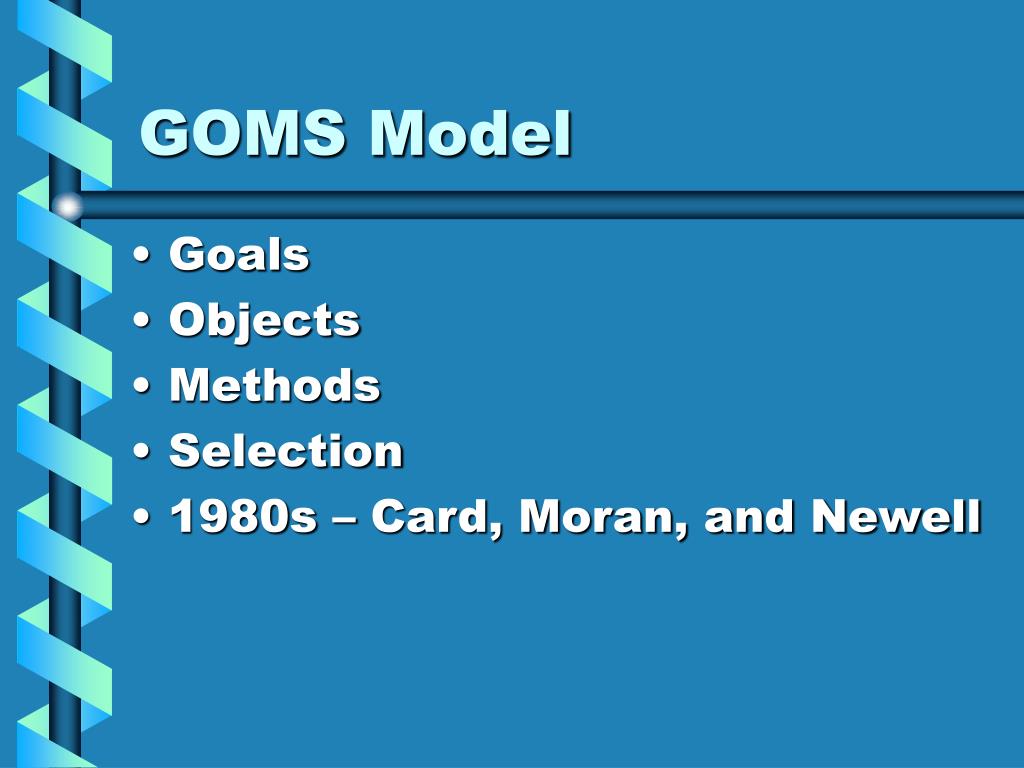 GOMS Model

• Goals
• Objects
• Methods
• Selection
• 1980s – Card, Moran, and Newell